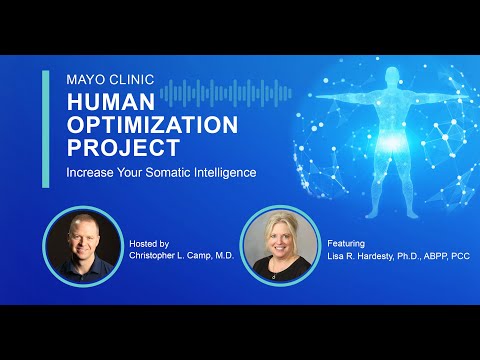 MAYO CLINIC
HUMAN OPTIMIZATION PROJECT

Increase Your Somatic Intelligence

Hosted by
Christopher L. Camp, M.D.

Featuring
Lisa R. Hardesty, Ph.D., ABPP, PCC